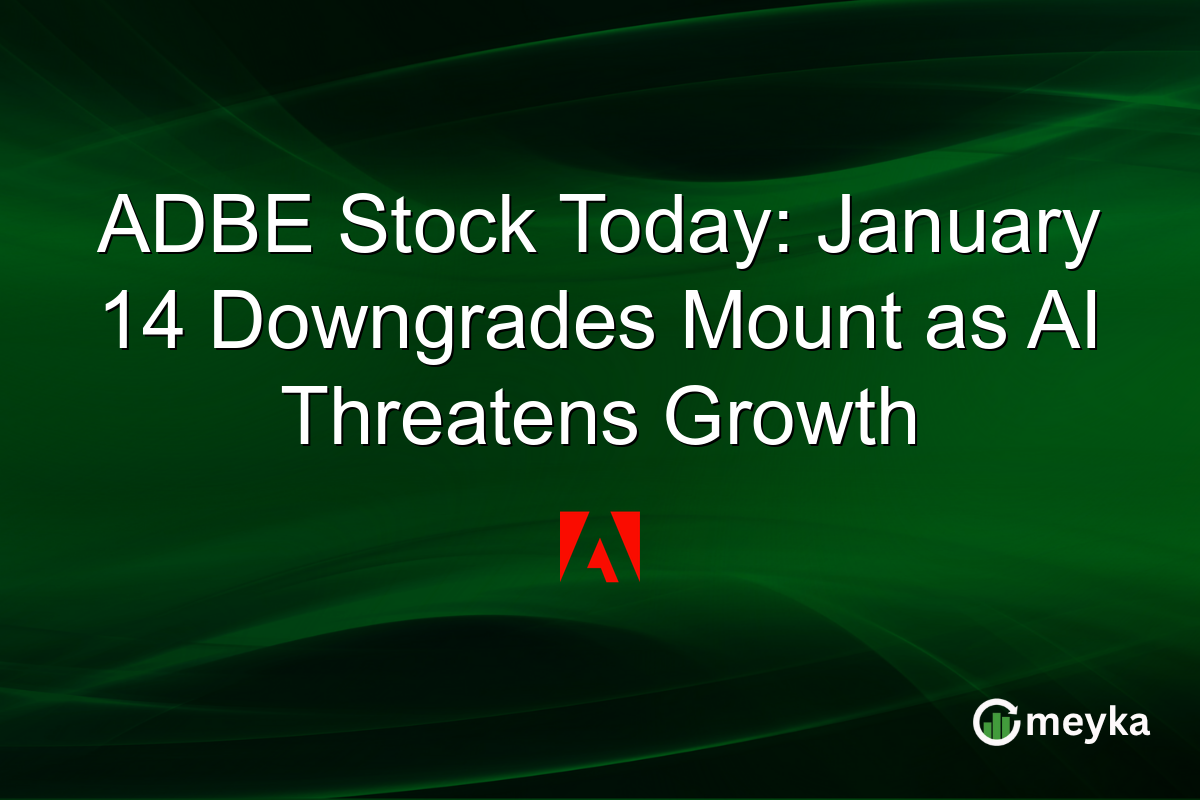 ADBE Stock Today: January 14 Downgrades Mount as AI Threatens Growth

meyka